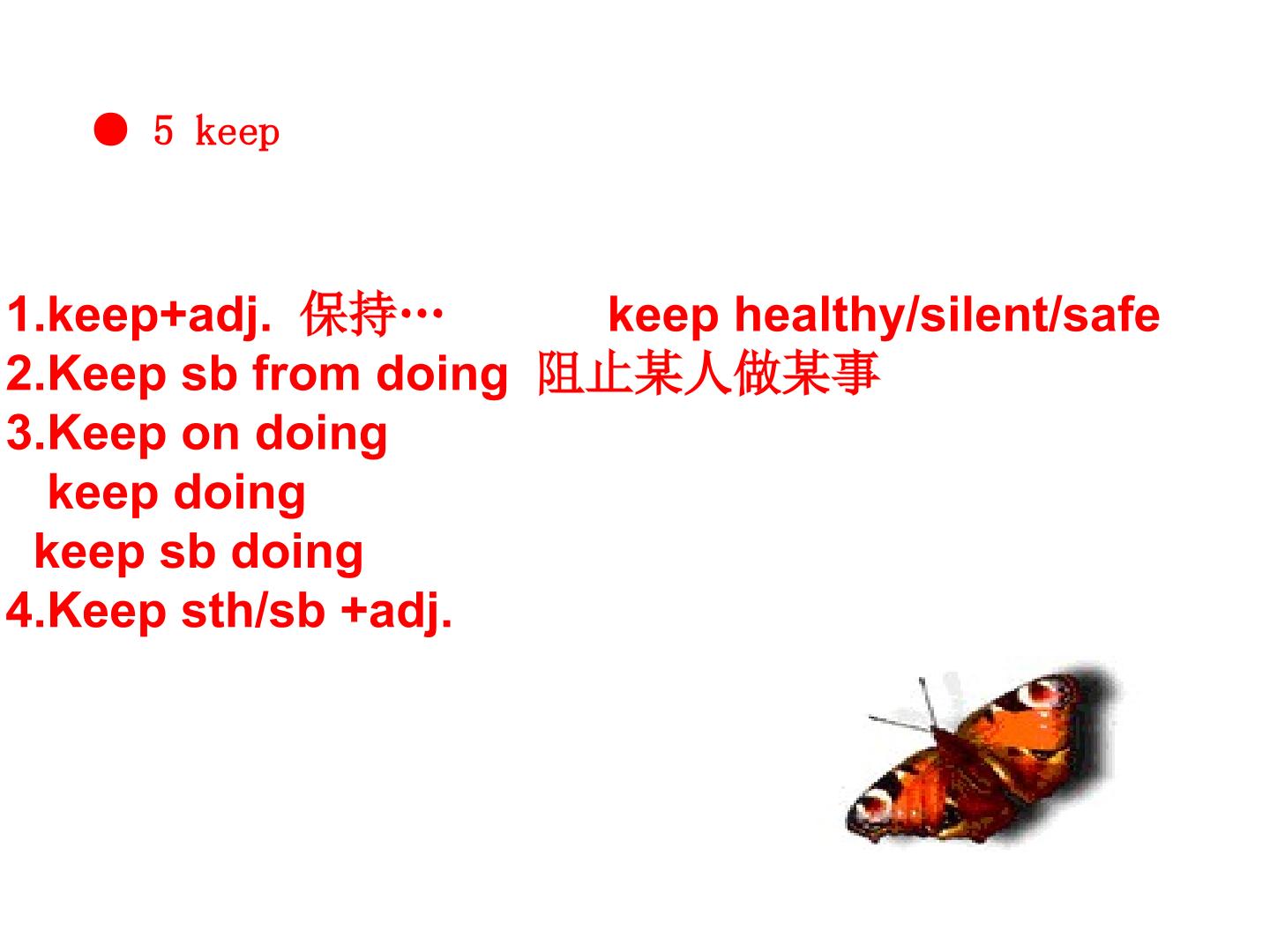 • 5 keep

1.keep+adj. 保持… keep healthy/silent/safe
2.Keep sb from doing 阻止某人做某事
3.Keep on doing
keep doing
keep sb doing
4.Keep sth/sb +adj.